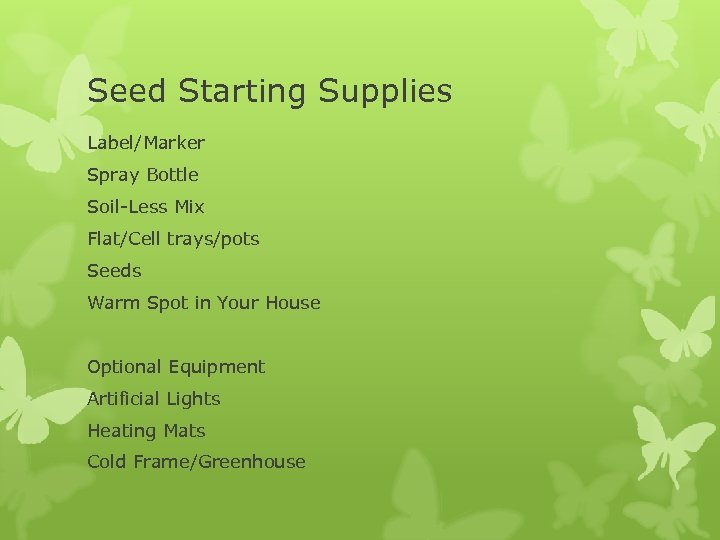 Seed Starting Supplies

Label/Marker
Spray Bottle
Soil-Less Mix
Flat/Cell trays/pots
Seeds
Warm Spot in Your House

Optional Equipment
Artificial Lights
Heating Mats
Cold Frame/Greenhouse